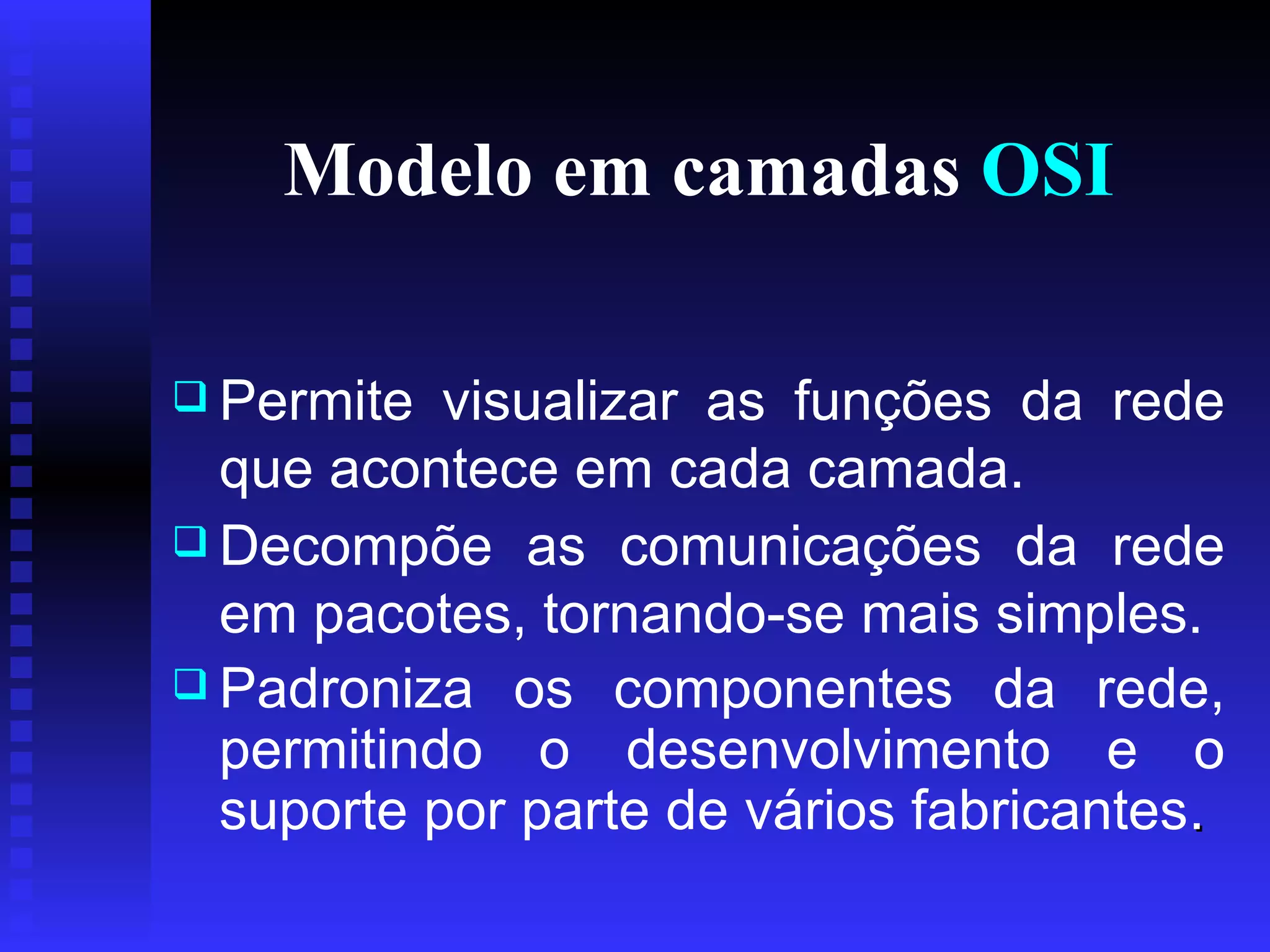 Modelo em camadas OSI

❑ Permite visualizar as funções da rede que acontece em cada camada.

❑ Decompõe as comunicações da rede em pacotes, tornando-se mais simples.

❑ Padroniza os componentes da rede, permitindo o desenvolvimento e o suporte por parte de vários fabricantes.